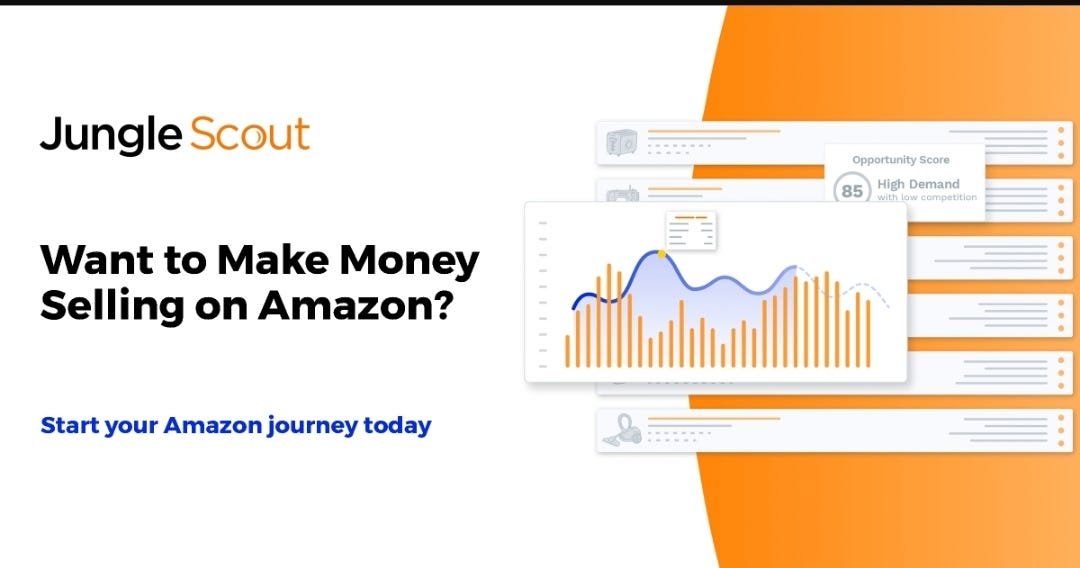 Jungle Scout

Want to Make Money Selling on Amazon?

Start your Amazon journey today

Opportunity Score
85 High Demand
with low competition